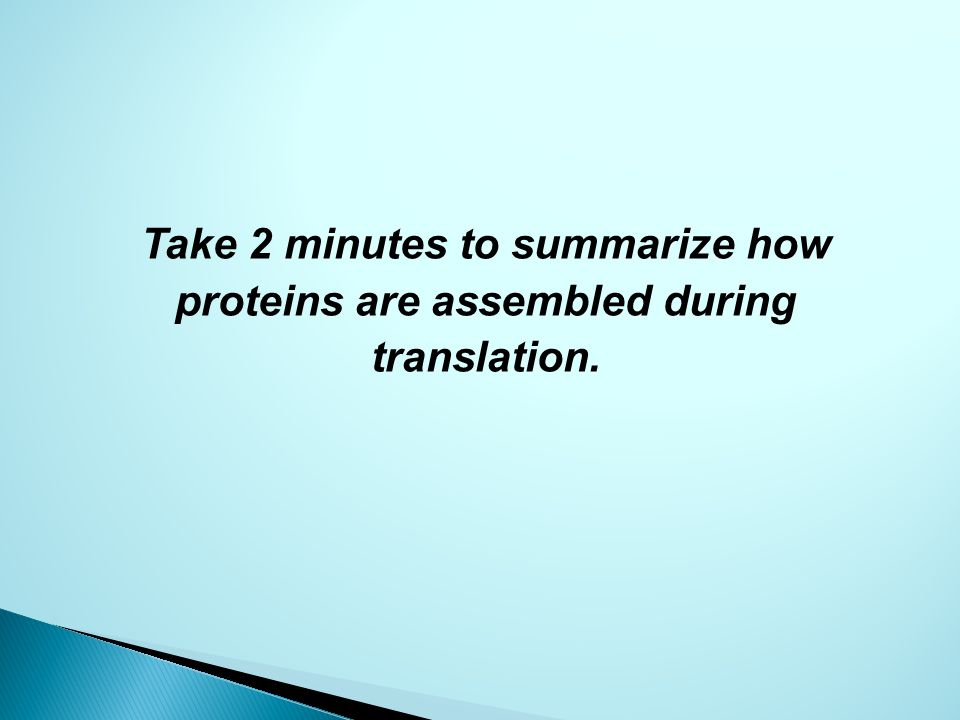 Take 2 minutes to summarize how proteins are assembled during translation.